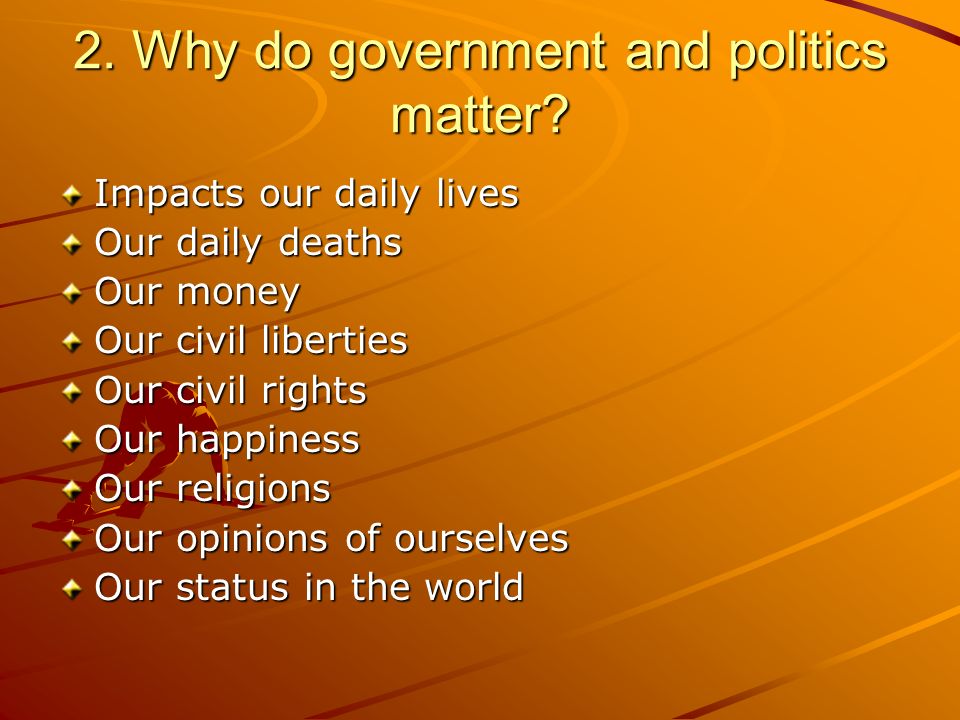 2. Why do government and politics matter?

Impacts our daily lives
Our daily deaths
Our money
Our civil liberties
Our civil rights
Our happiness
Our religions
Our opinions of ourselves
Our status in the world